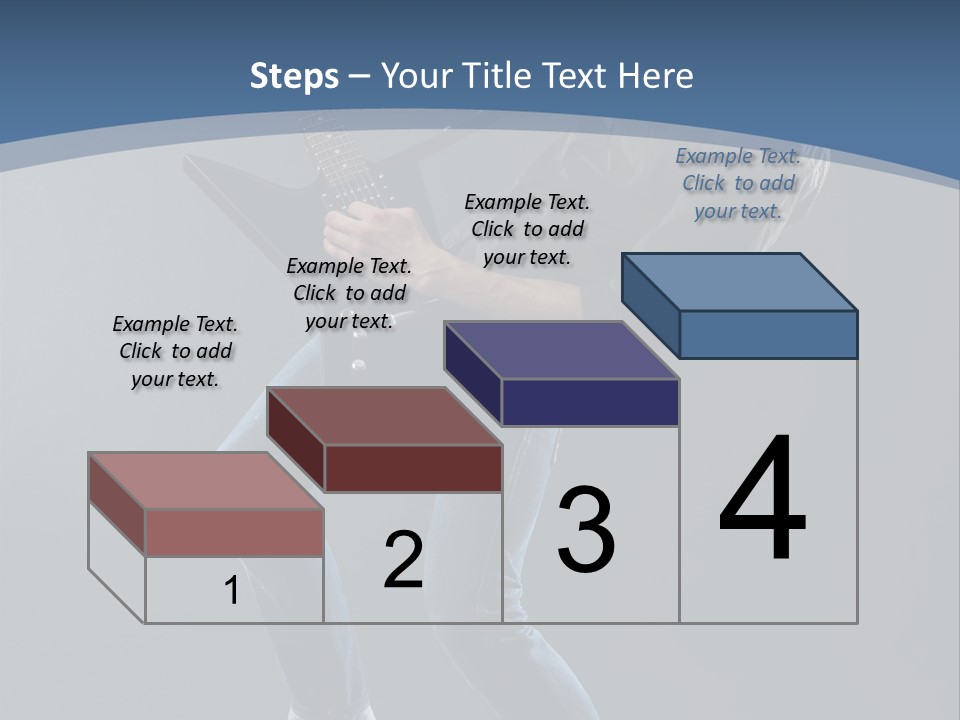 Steps – Your Title Text Here

Example Text. Click to add your text.

Example Text. Click to add your text.

Example Text. Click to add your text.

Example Text. Click to add your text.

1

2

3

4